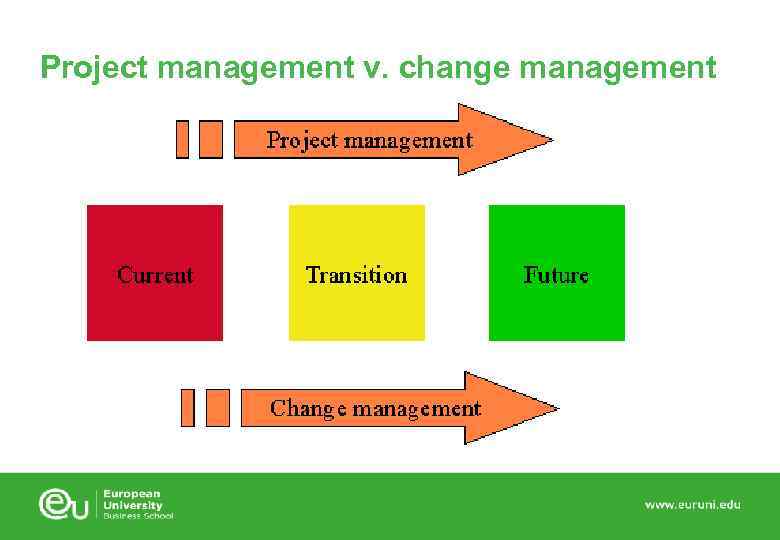 Project management v. change management

Project management

Current

Transition

Future

Change management

eu European University Business School

www.euruni.edu